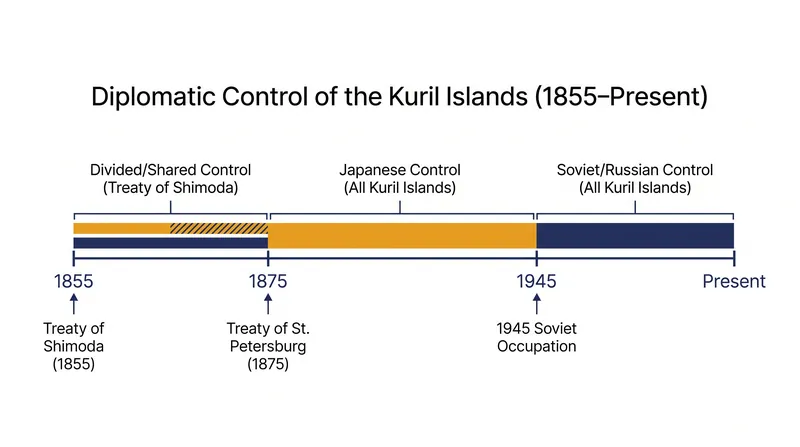 Diplomatic Control of the Kuril Islands (1855–Present)

Divided/Shared Control (Treaty of Shimoda)

Japanese Control (All Kuril Islands)

Soviet/Russian Control (All Kuril Islands)

1855

1875

1945

Present

Treaty of Shimoda (1855)

Treaty of St. Petersburg (1875)

1945 Soviet Occupation